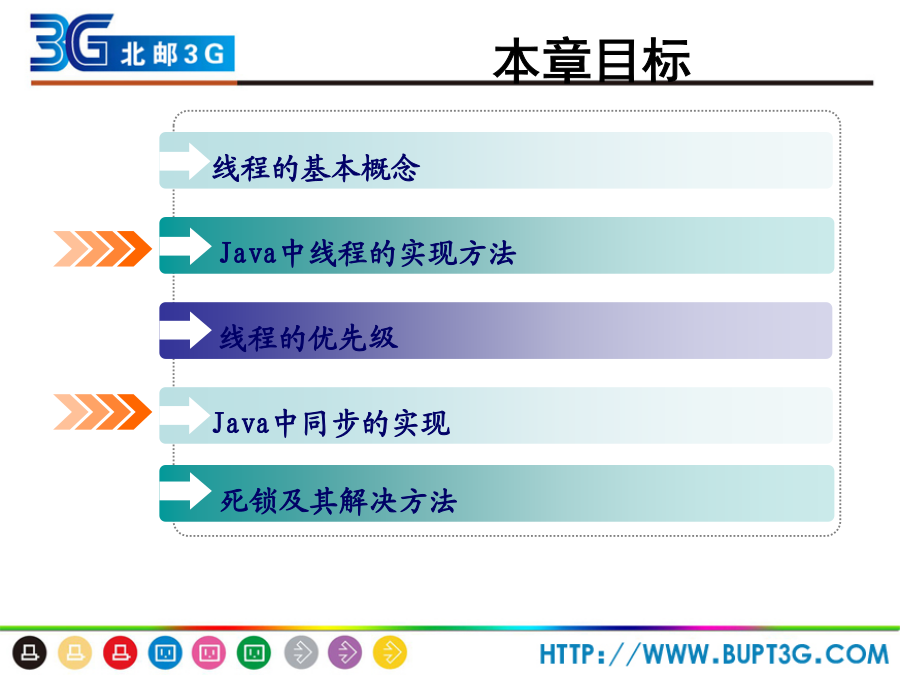 3G 北邮3G

本章目标

线程的基本概念

Java中线程的实现方法

线程的优先级

Java中同步的实现

死锁及其解决方法

HTTP://WWW.BUPT3G.COM